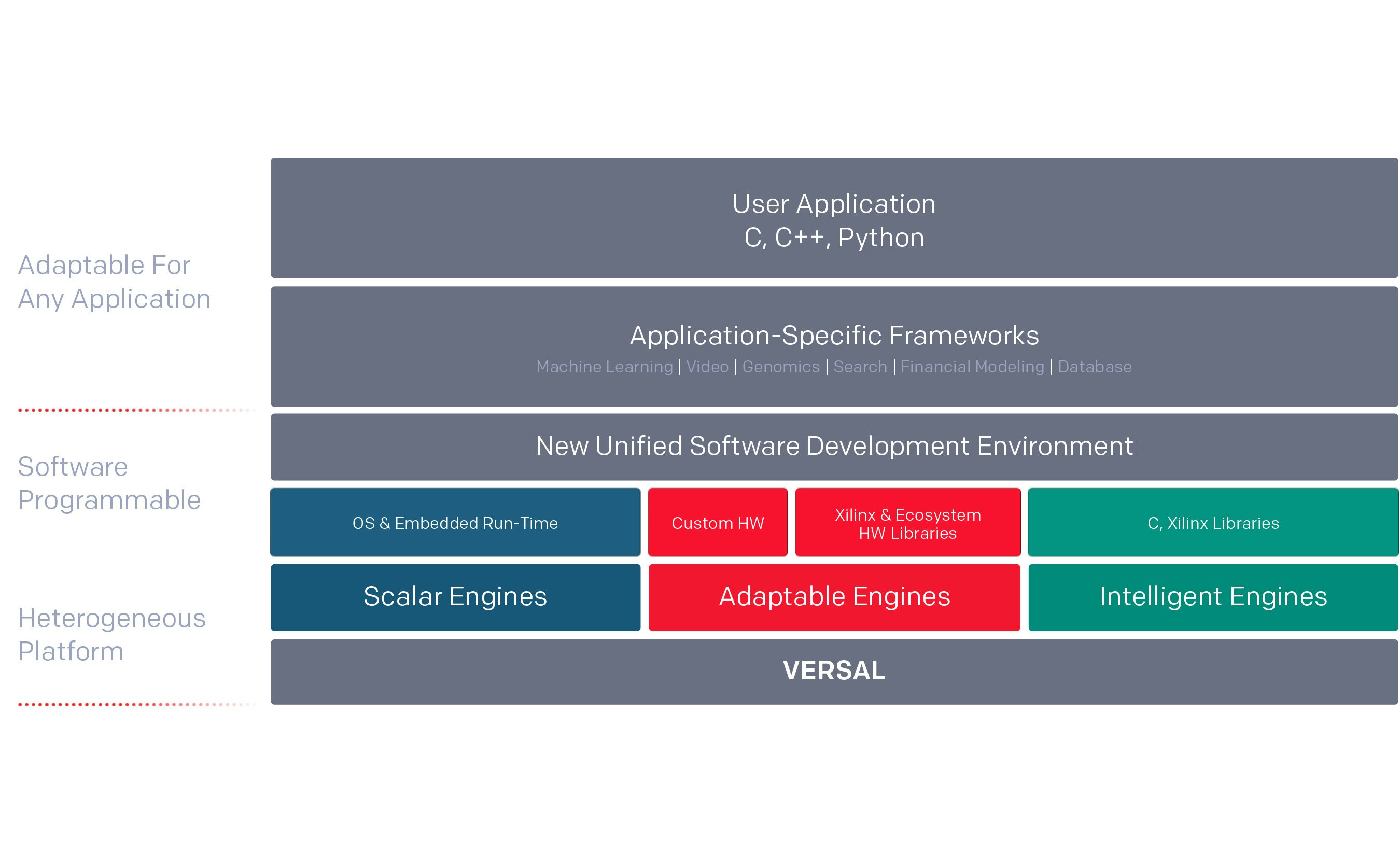 Adaptable For Any Application

Software Programmable

Heterogeneous Platform

User Application
C, C++, Python

Application-Specific Frameworks
Machine Learning | Video | Genomics | Search | Financial Modeling | Database

New Unified Software Development Environment

OS & Embedded Run-Time

Custom HW

Xilinx & Ecosystem HW Libraries

C, Xilinx Libraries

Scalar Engines

Adaptable Engines

Intelligent Engines

VERSAL